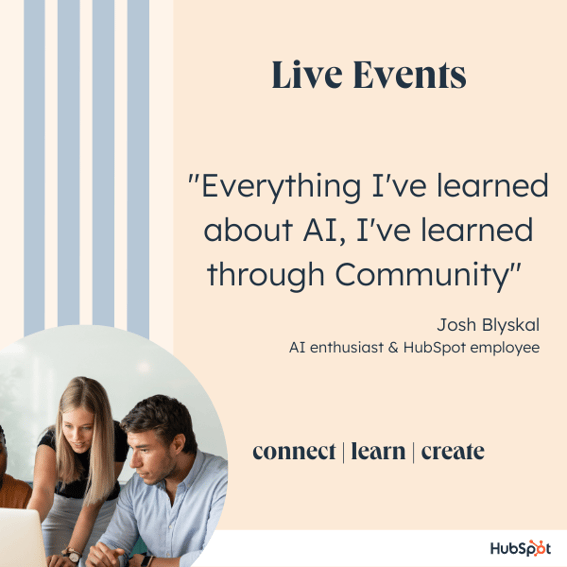 Live Events

"Everything I've learned about AI, I've learned through Community"

Josh Blyskal
AI enthusiast & HubSpot employee

connect | learn | create

HubSpot